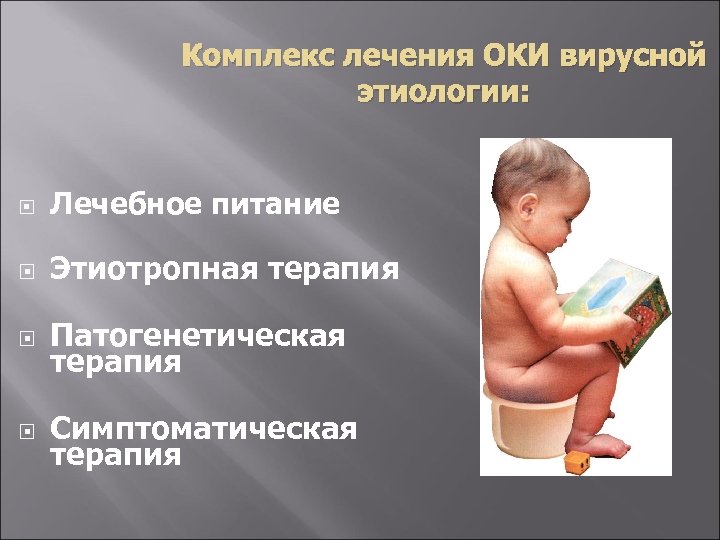 Комплекс лечения ОКИ вирусной этиологии:

Лечебное питание

Этиотропная терапия

Патогенетическая терапия

Симптоматическая терапия